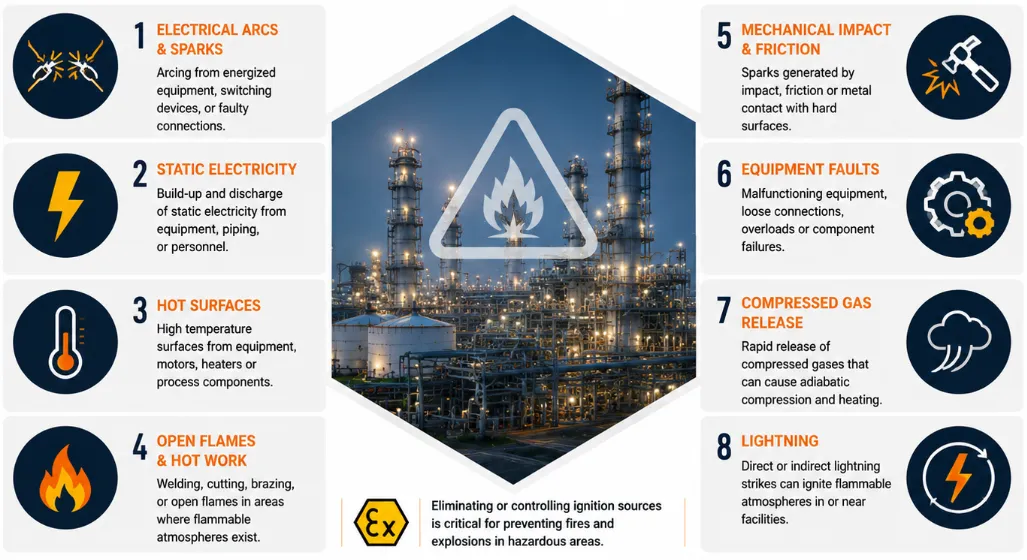 1 ELECTRICAL ARCS & SPARKS
Arcing from energized equipment, switching devices, or faulty connections.

2 STATIC ELECTRICITY
Build-up and discharge of static electricity from equipment, piping, or personnel.

3 HOT SURFACES
High temperature surfaces from equipment, motors, heaters or process components.

4 OPEN FLAMES & HOT WORK
Welding, cutting, brazing, or open flames in areas where flammable atmospheres exist.

5 MECHANICAL IMPACT & FRICTION
Sparks generated by impact, friction or metal contact with hard surfaces.

6 EQUIPMENT FAULTS
Malfunctioning equipment, loose connections, overloads or component failures.

7 COMPRESSED GAS RELEASE
Rapid release of compressed gases that can cause adiabatic compression and heating.

8 LIGHTNING
Direct or indirect lightning strikes can ignite flammable atmospheres in or near facilities.

Ex
Eliminating or controlling ignition sources is critical for preventing fires and explosions in hazardous areas.